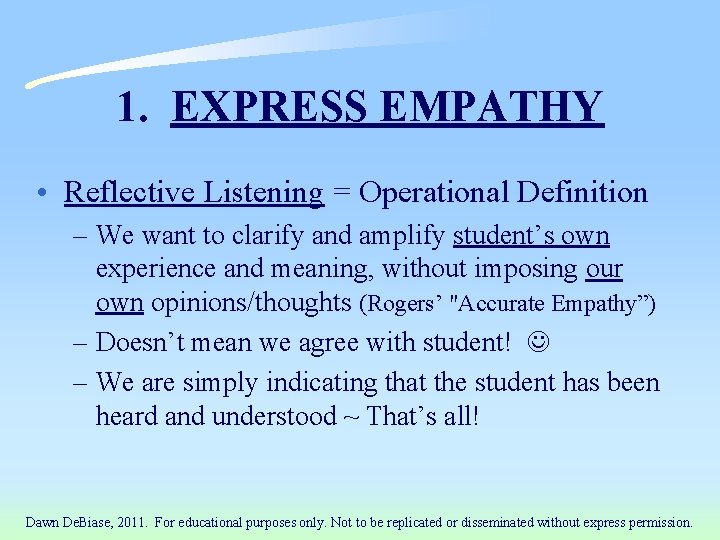 1. EXPRESS EMPATHY

• Reflective Listening = Operational Definition

– We want to clarify and amplify student’s own experience and meaning, without imposing our own opinions/thoughts (Rogers’ "Accurate Empathy”)

– Doesn’t mean we agree with student! ☺

– We are simply indicating that the student has been heard and understood ~ That’s all!

Dawn DeBiase, 2011. For educational purposes only. Not to be replicated or disseminated without express permission.